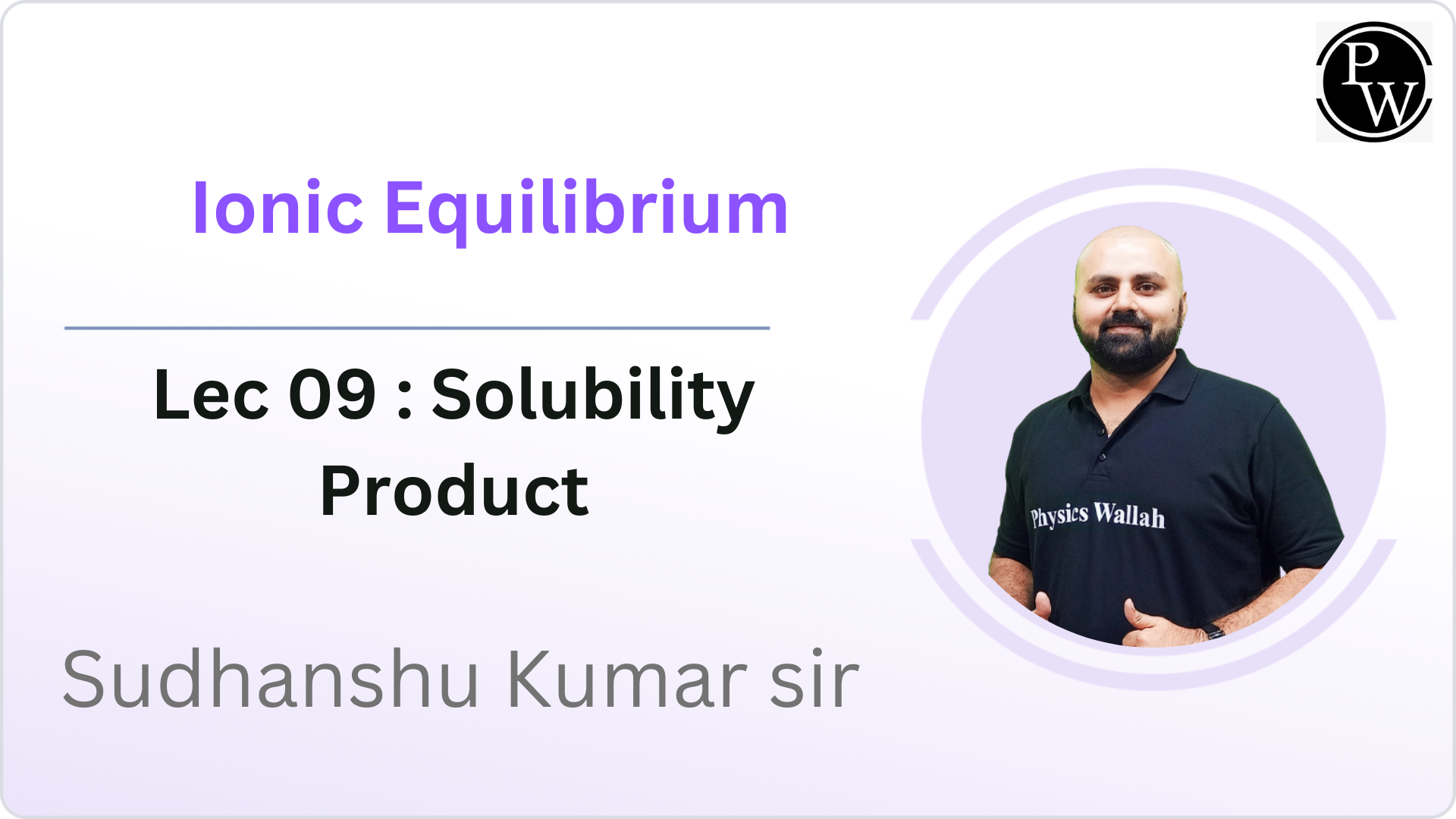 PW

Ionic Equilibrium

Lec 09 : Solubility Product

Physics Wallah

Sudhanshu Kumar sir